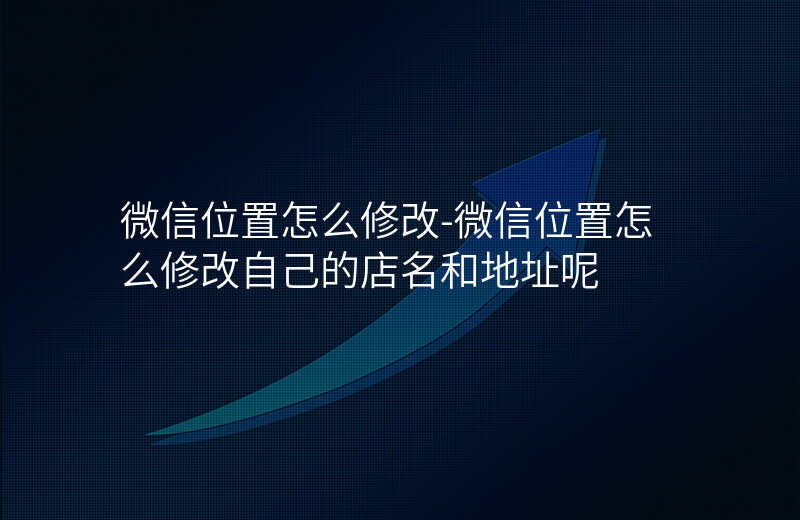 微信位置怎么修改-微信位置怎么修改自己的店名和地址呢